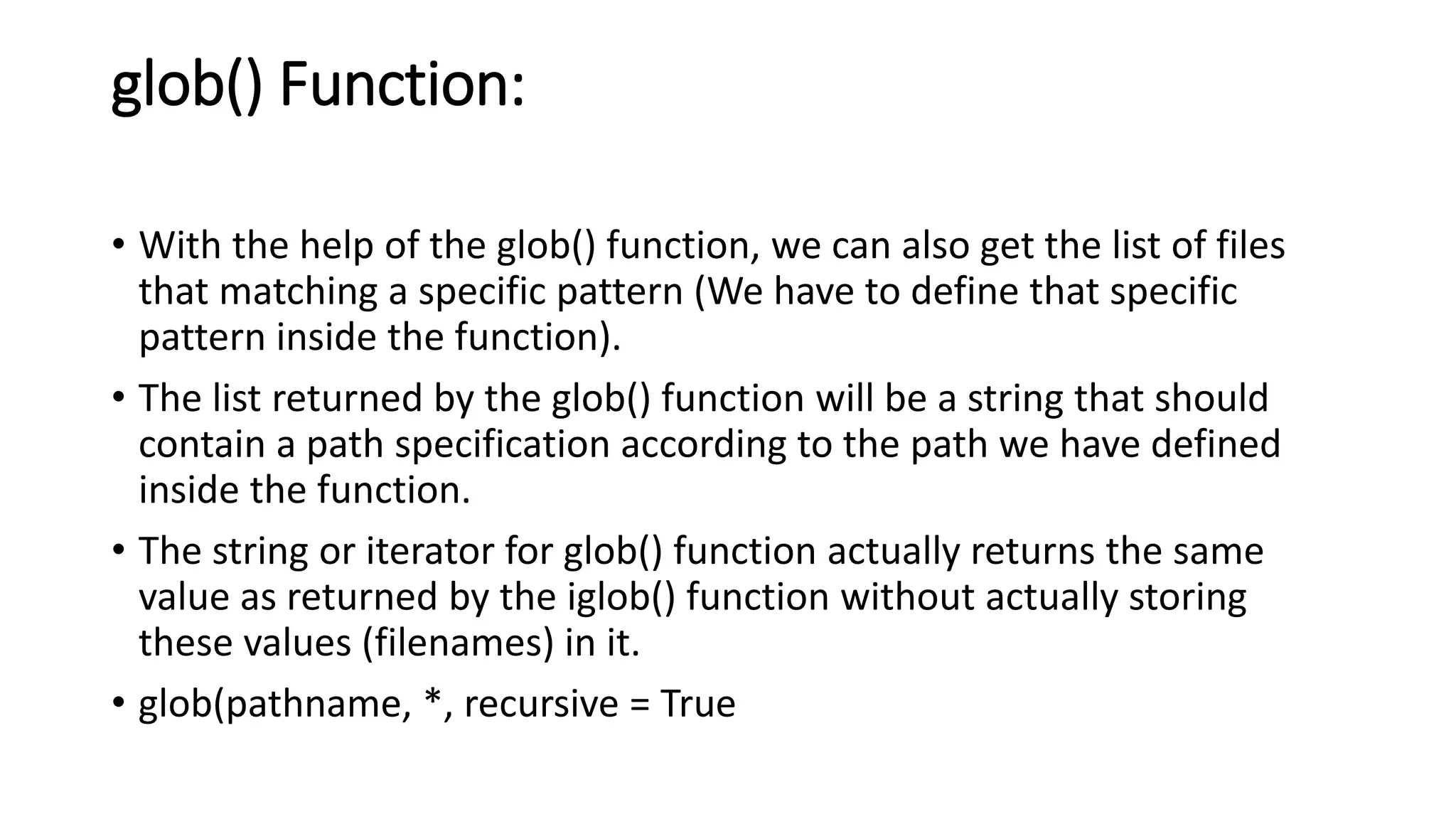 glob() Function:

• With the help of the glob() function, we can also get the list of files that matching a specific pattern (We have to define that specific pattern inside the function).

• The list returned by the glob() function will be a string that should contain a path specification according to the path we have defined inside the function.

• The string or iterator for glob() function actually returns the same value as returned by the iglob() function without actually storing these values (filenames) in it.

• glob(pathname, *, recursive = True